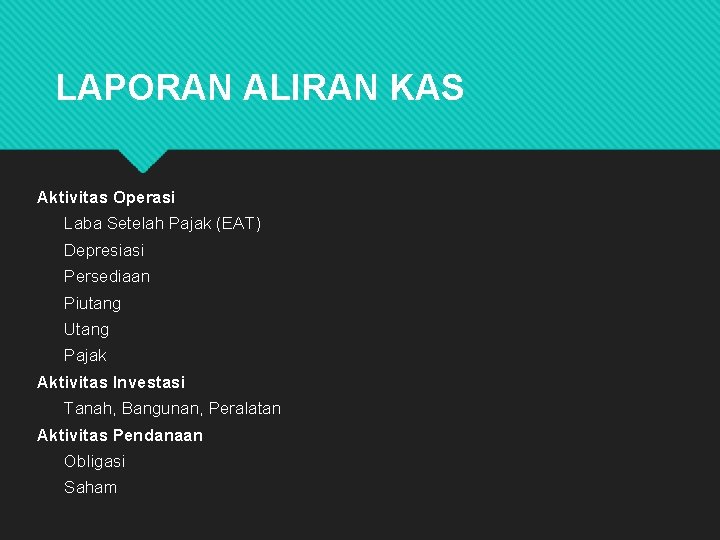 LAPORAN ALIRAN KAS

Aktivitas Operasi
Laba Setelah Pajak (EAT)
Depresiasi
Persediaan
Piutang
Utang
Pajak
Aktivitas Investasi
Tanah, Bangunan, Peralatan
Aktivitas Pendanaan
Obligasi
Saham